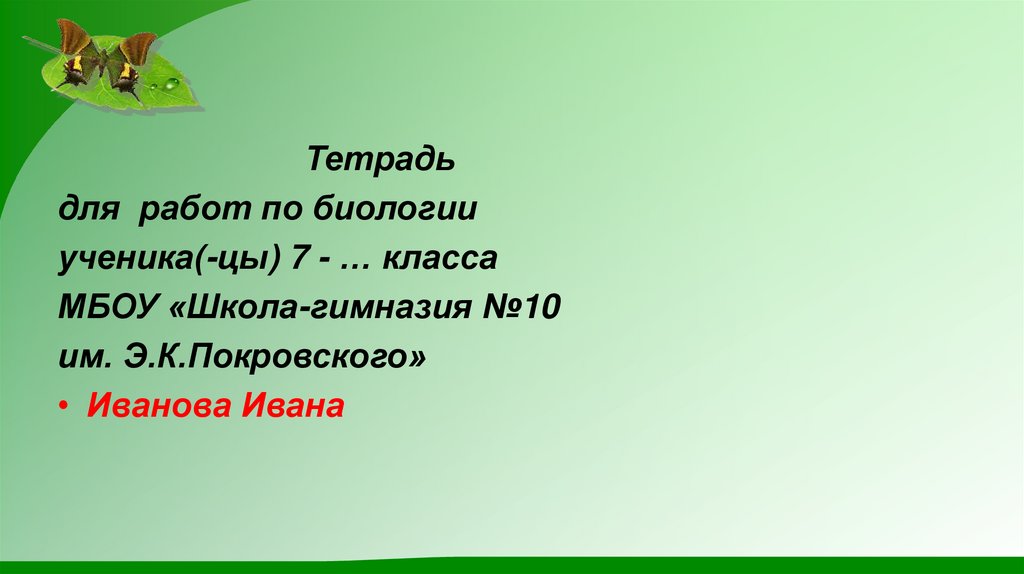 Тетрадь
для работ по биологии
ученика(-цы) 7 - … класса
МБОУ «Школа-гимназия №10
им. Э.К.Покровского»
• Иванова Ивана